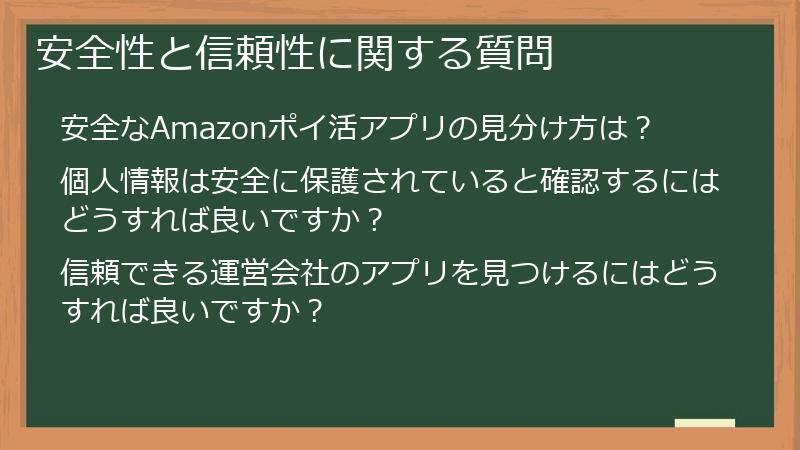 安全性と信頼性に関する質問

安全なAmazonポイ活アプリの見分け方は？

個人情報は安全に保護されていると確認するにはどうすれば良いですか？

信頼できる運営会社のアプリを見つけるにはどうすれば良いですか？